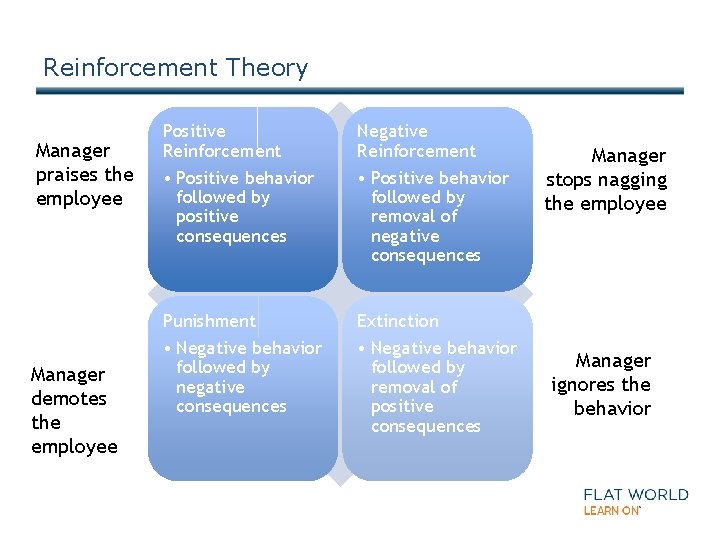 Reinforcement Theory

Manager praises the employee

Positive Reinforcement
• Positive behavior followed by positive consequences

Negative Reinforcement
• Positive behavior followed by removal of negative consequences

Manager stops nagging the employee

Manager demotes the employee

Punishment
• Negative behavior followed by negative consequences

Extinction
• Negative behavior followed by removal of positive consequences

Manager ignores the behavior

FLAT WORLD
LEARN ON